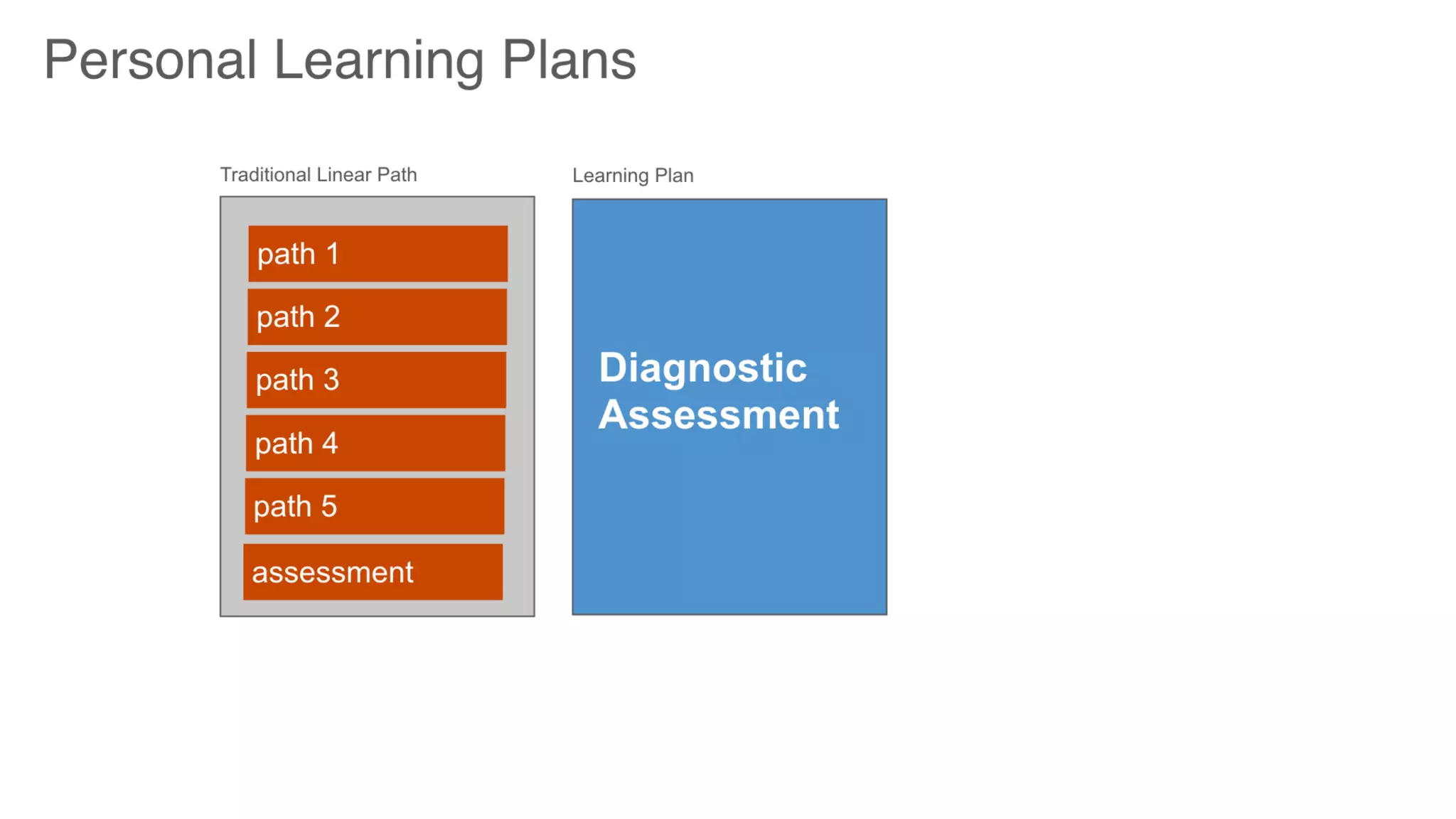 Personal Learning Plans

Traditional Linear Path

path 1

path 2

path 3

path 4

path 5

assessment

Learning Plan

Diagnostic Assessment